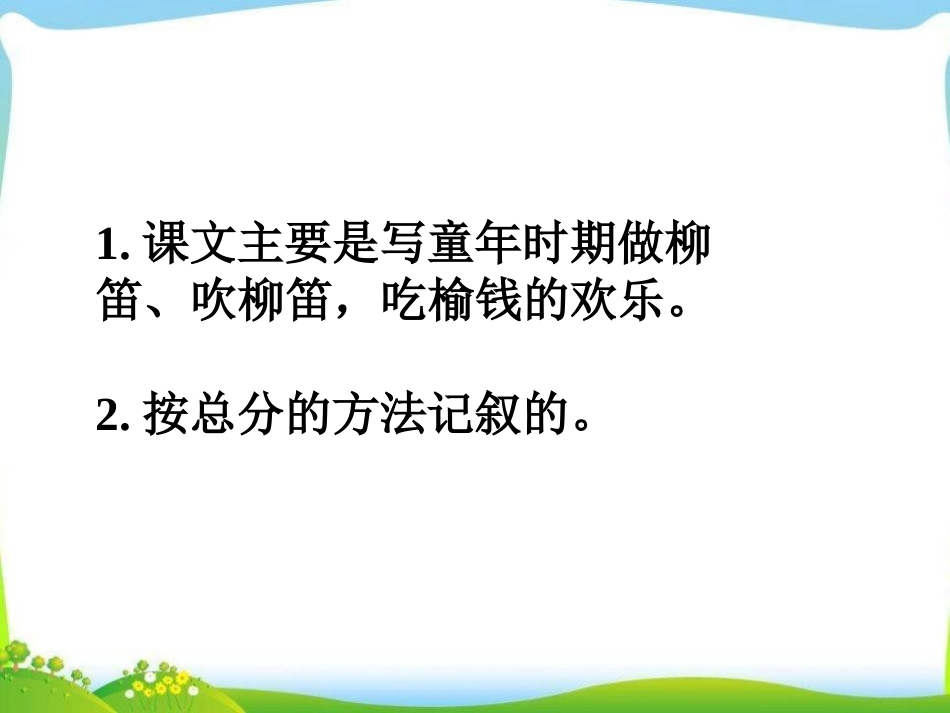 1. 课文主要是写童年时期做柳笛、吹柳笛，吃榆钱的欢乐。

2. 按总分的方法记叙的。